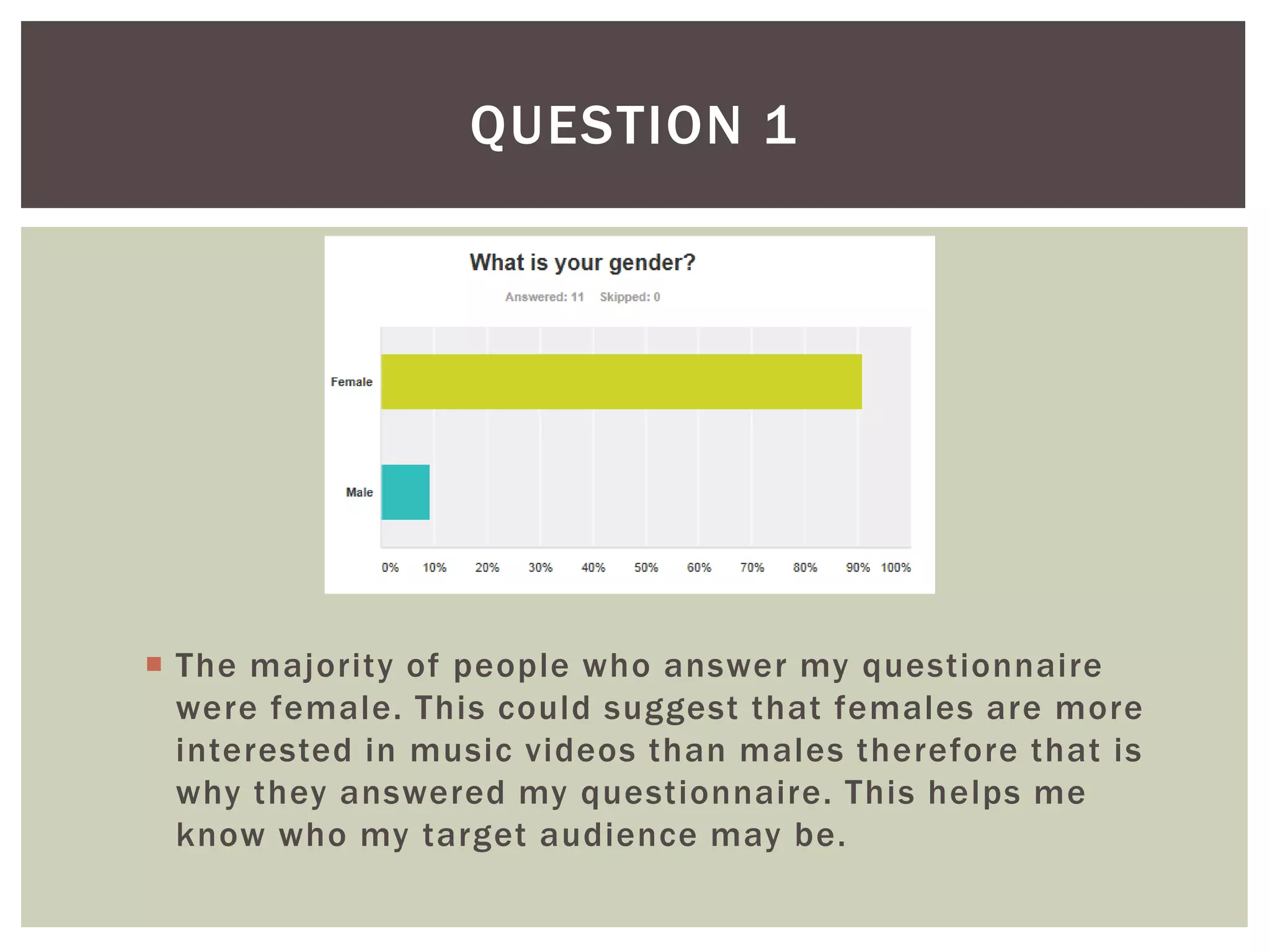 QUESTION 1

What is your gender?

Answered: 11 Skipped: 0

Female

Male

0% 10% 20% 30% 40% 50% 60% 70% 80% 90% 100%

The majority of people who answer my questionnaire were female. This could suggest that females are more interested in music videos than males therefore that is why they answered my questionnaire. This helps me know who my target audience may be.